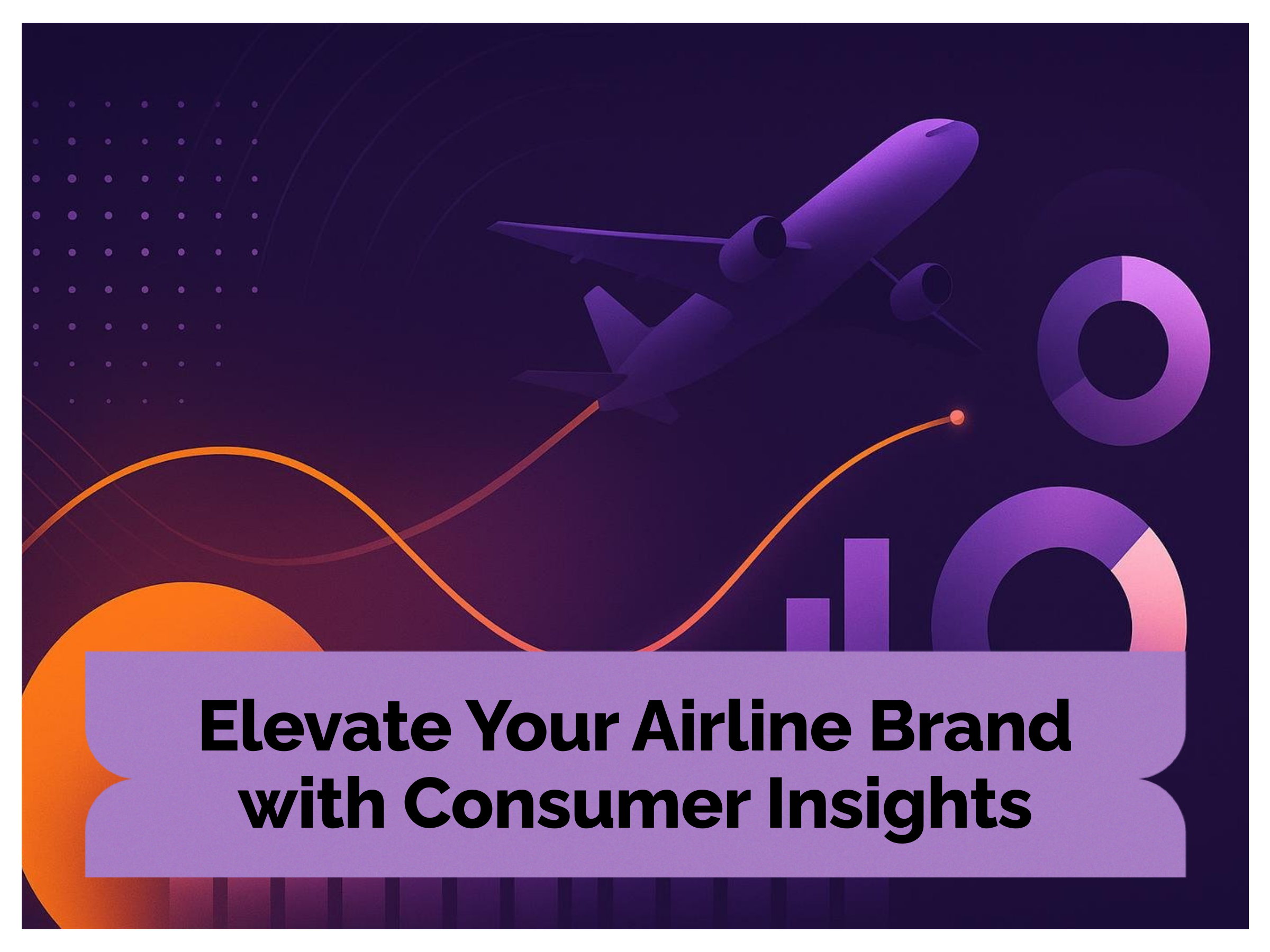 Elevate Your Airline Brand with Consumer Insights